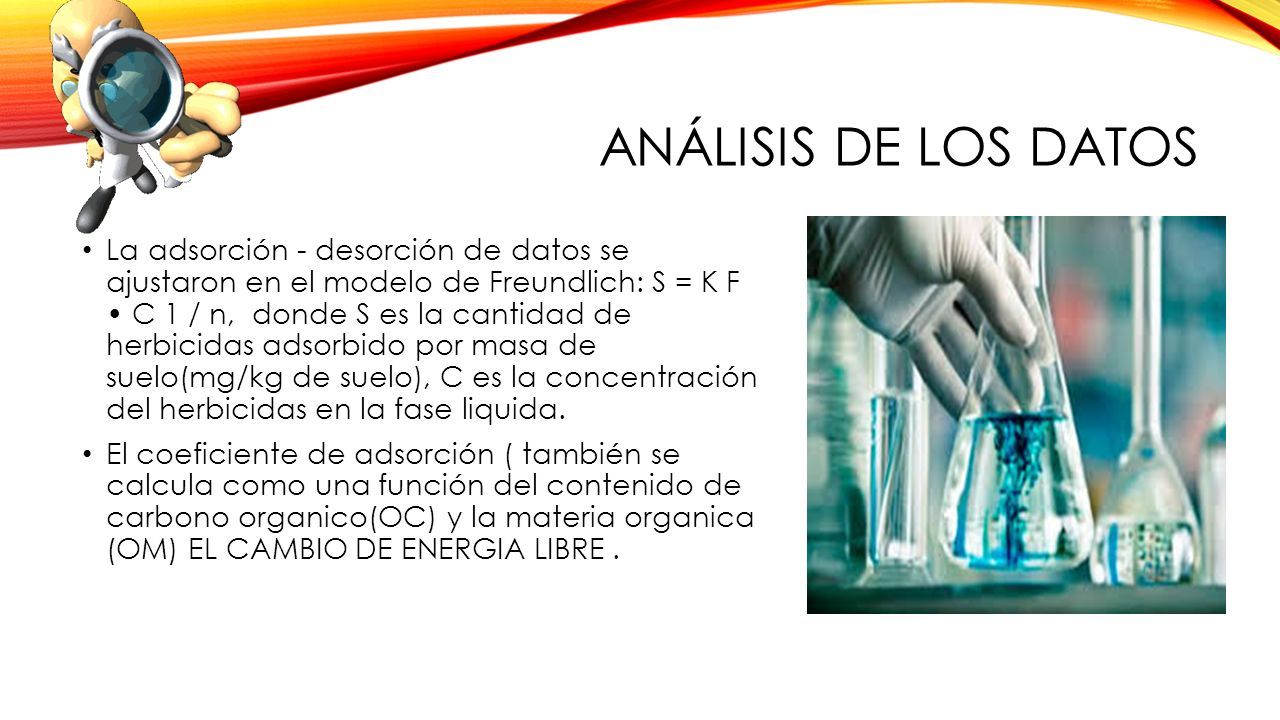 ANÁLISIS DE LOS DATOS

• La adsorción - desorción de datos se ajustaron en el modelo de Freundlich: S = K F • C 1 / n, donde S es la cantidad de herbicidas adsorbido por masa de suelo(mg/kg de suelo), C es la concentración del herbicidas en la fase liquida.

• El coeficiente de adsorción ( también se calcula como una función del contenido de carbono organico(OC) y la materia organica (OM) EL CAMBIO DE ENERGIA LIBRE .